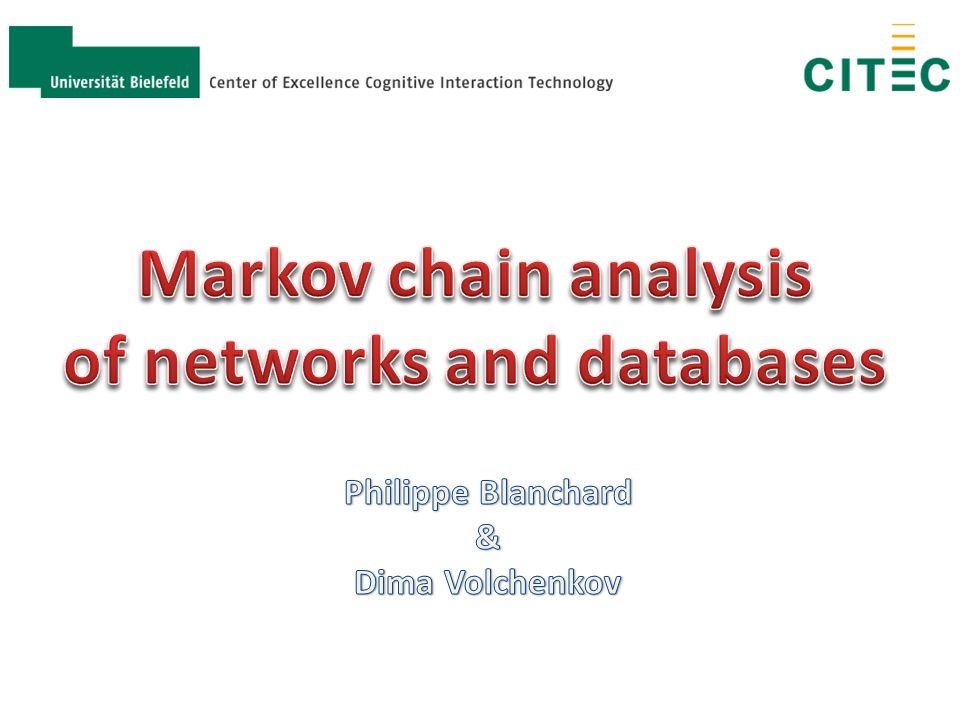 Universität Bielefeld Center of Excellence Cognitive Interaction Technology

CITEC

Markov chain analysis of networks and databases

Philippe Blanchard
&
Dima Volchenkov